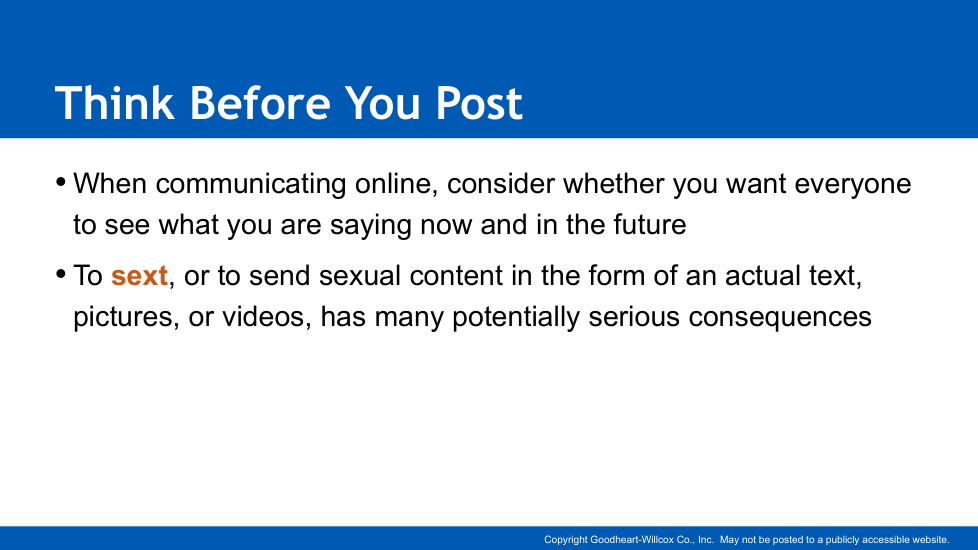 Think Before You Post

• When communicating online, consider whether you want everyone to see what you are saying now and in the future

• To sext, or to send sexual content in the form of an actual text, pictures, or videos, has many potentially serious consequences

Copyright Goodheart-Willcox Co., Inc. May not be posted to a publicly accessible website.